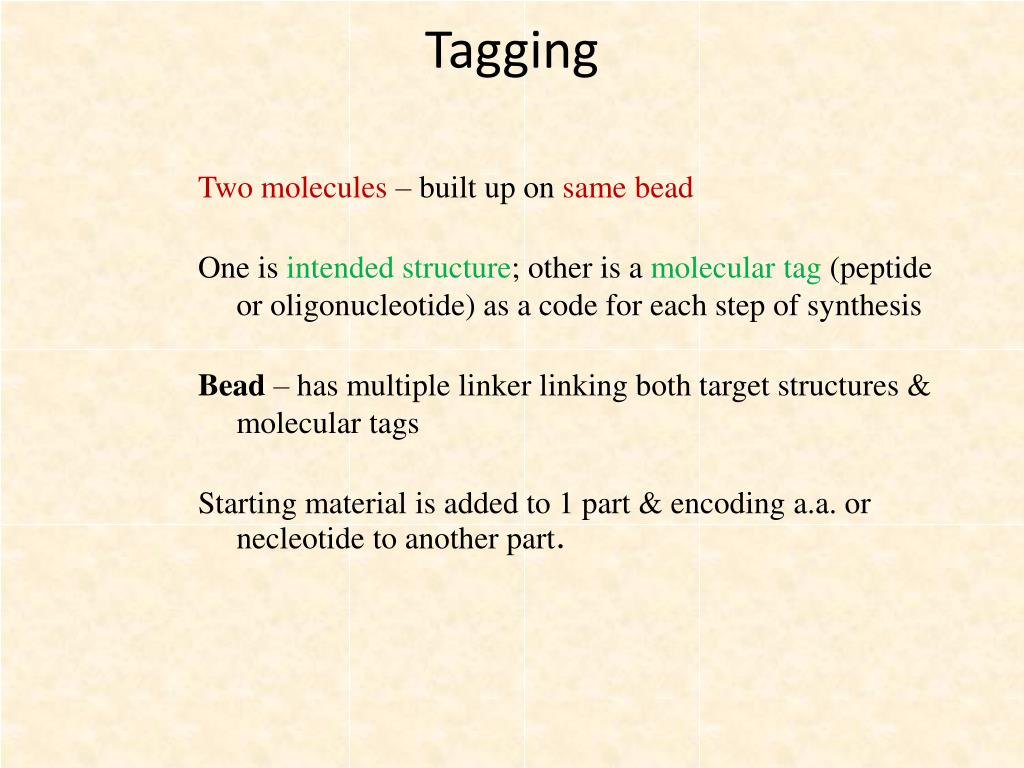 Tagging

Two molecules – built up on same bead

One is intended structure; other is a molecular tag (peptide or oligonucleotide) as a code for each step of synthesis

Bead – has multiple linker linking both target structures & molecular tags

Starting material is added to 1 part & encoding a.a. or necleotide to another part.